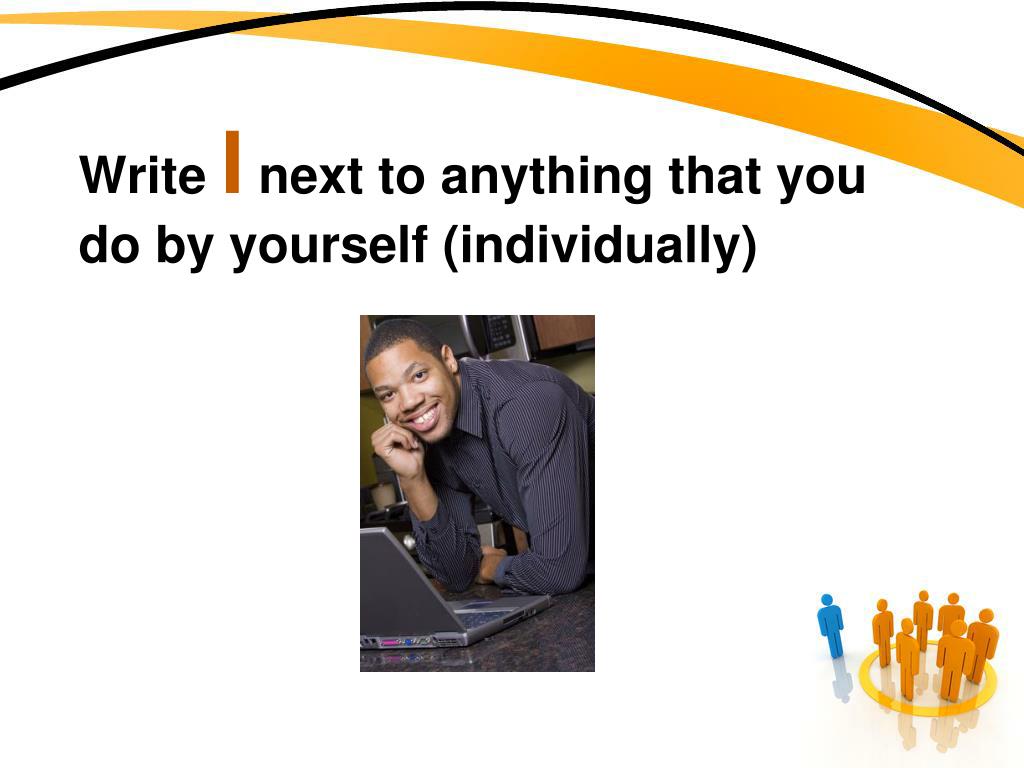 Write I next to anything that you do by yourself (individually)